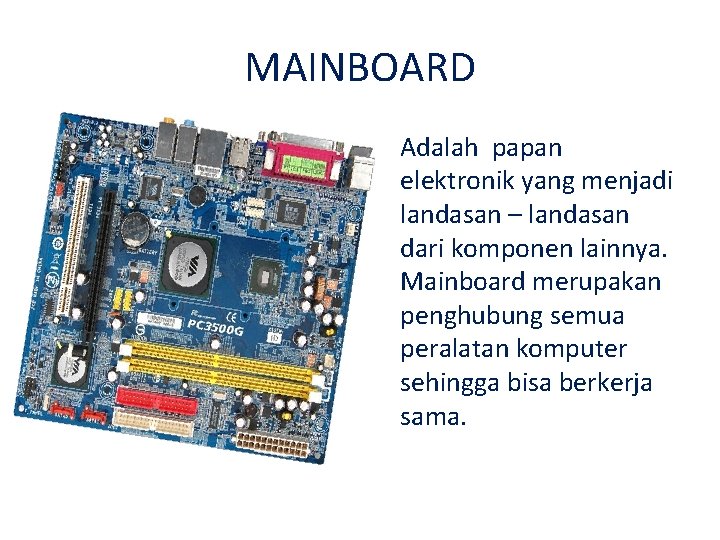 MAINBOARD

PC3500G

Adalah papan elektronik yang menjadi landasan – landasan dari komponen lainnya. Mainboard merupakan penghubung semua peralatan komputer sehingga bisa berkerja sama.